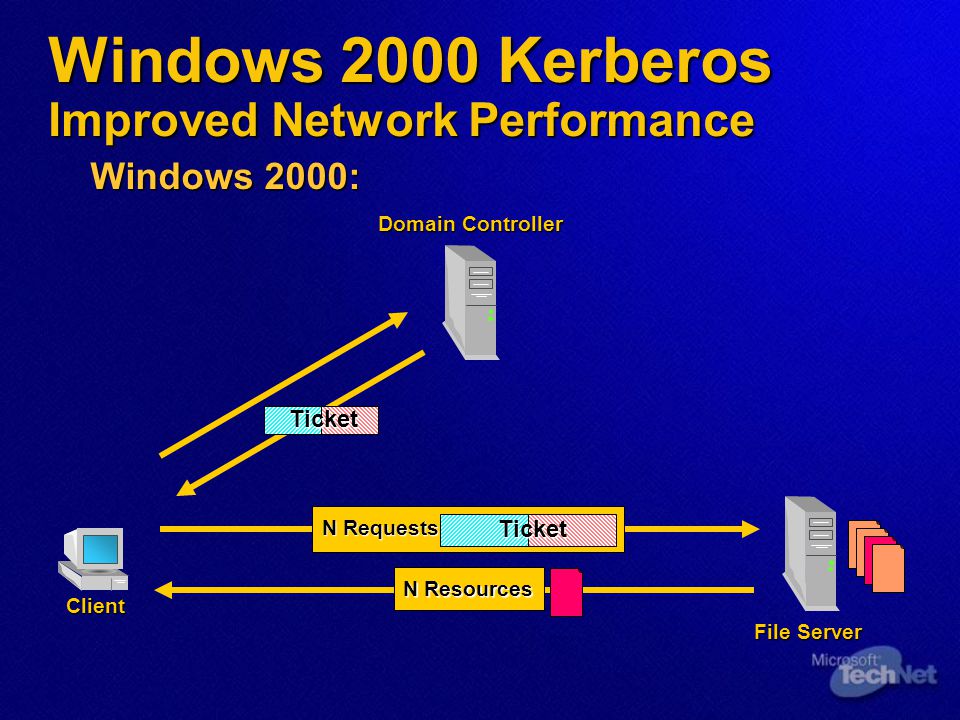 Windows 2000 Kerberos
Improved Network Performance

Windows 2000:

Domain Controller

Ticket

N Requests

Ticket

N Resources

Client

File Server

Microsoft TechNet